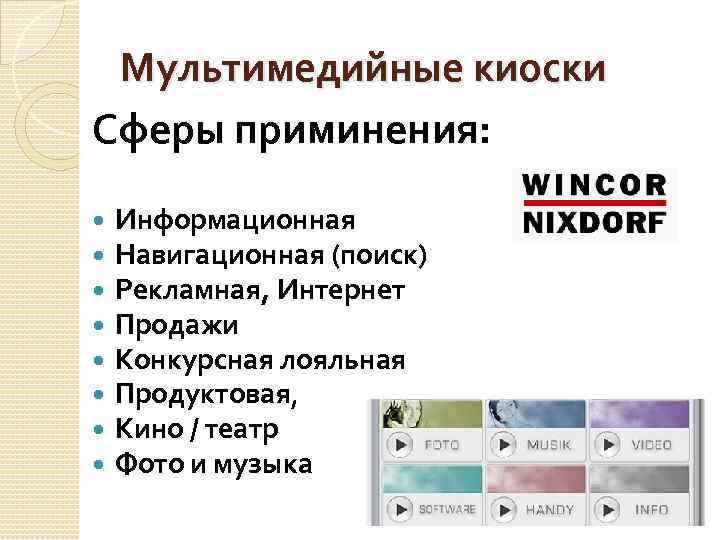 Мультимедийные киоски

Сферы приминения:

WINCOR NIXDORF

- Информационная
- Навигационная (поиск)
- Рекламная, Интернет
- Продажи
- Конкурсная лояльная
- Продуктовая,
- Кино / театр
- Фото и музыка

FOTO
MUSIK
VIDEO
SOFTWARE
HANDY
INFO